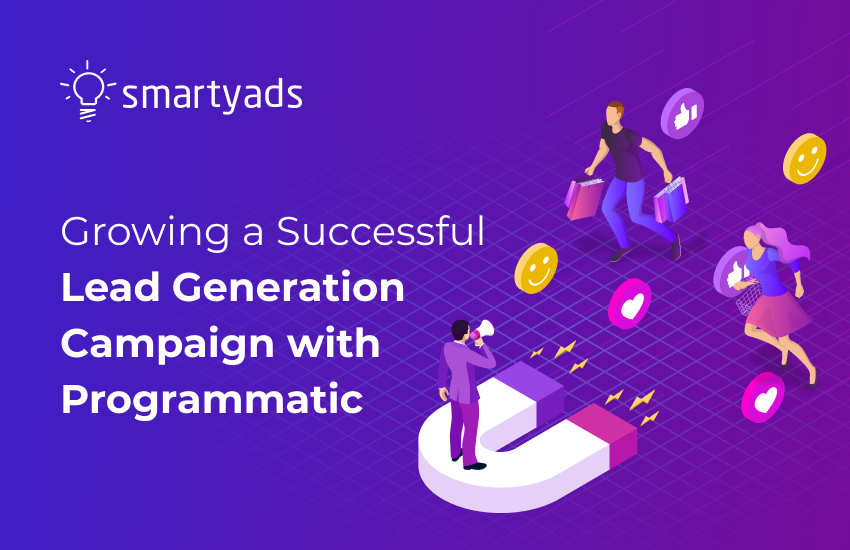 smartyads

Growing a Successful
Lead Generation Campaign with Programmatic